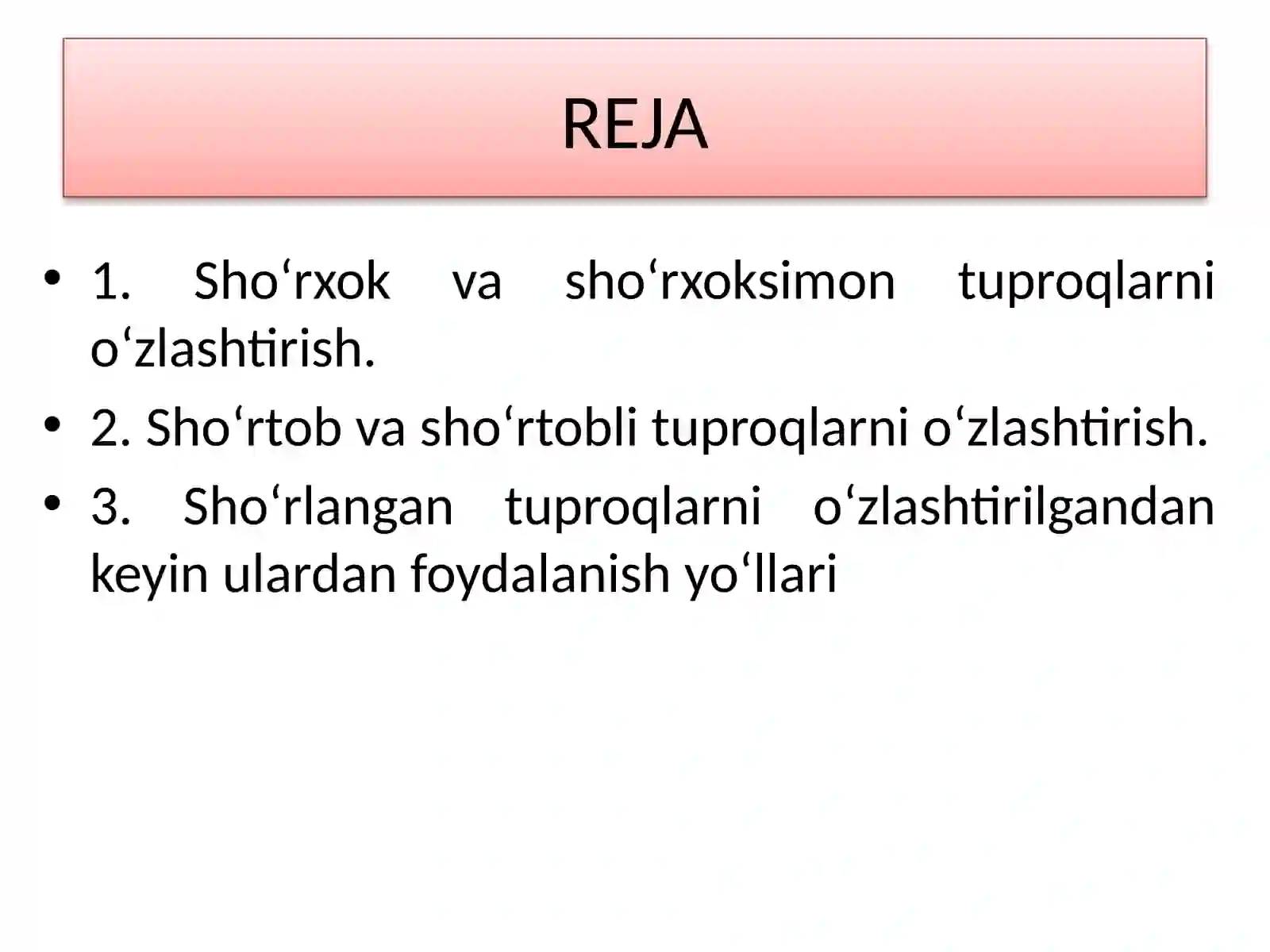 REJA

• 1. Sho‘rxok va sho‘rxoksimon tuproqlarni o‘zlashtirish.

• 2. Sho‘rtob va sho‘rtobli tuproqlarni o‘zlashtirish.

• 3. Sho‘rlangan tuproqlarni o‘zlashtirilgandan keyin ulardan foydalanish yo‘llari